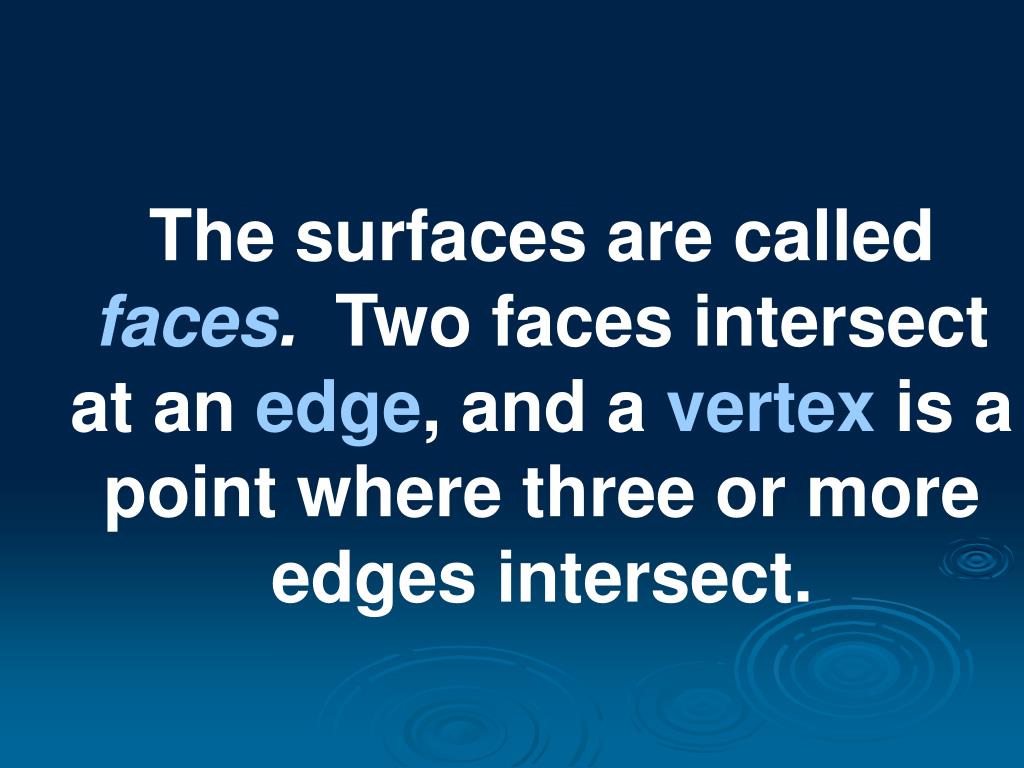 The surfaces are called faces. Two faces intersect at an edge, and a vertex is a point where three or more edges intersect.